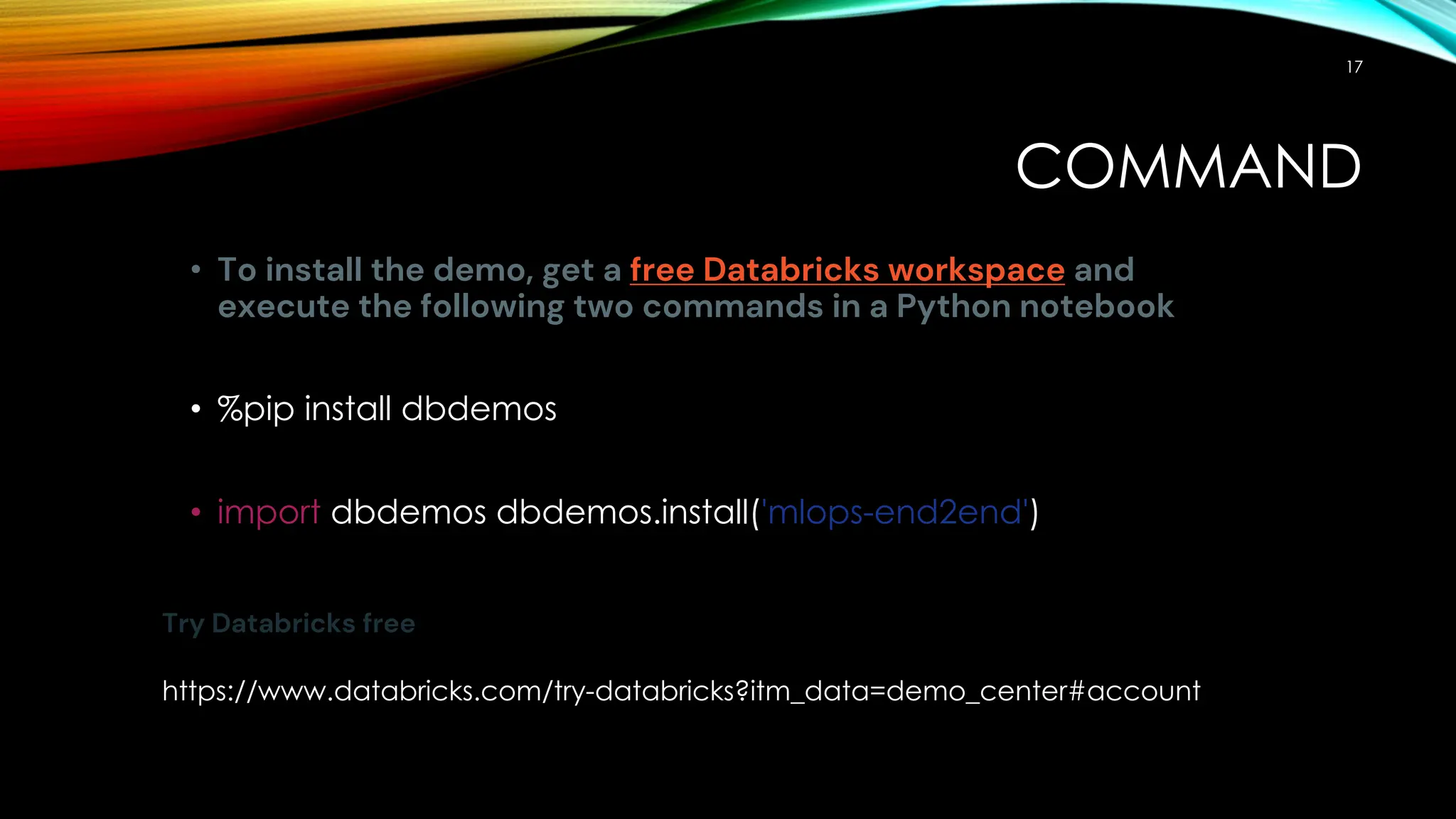 17

COMMAND

• To install the demo, get a free Databricks workspace and execute the following two commands in a Python notebook

• %pip install dbdemos

• import dbdemos dbdemos.install('mlops-end2end')

Try Databricks free

https://www.databricks.com/try-databricks?itm_data=demo_center#account